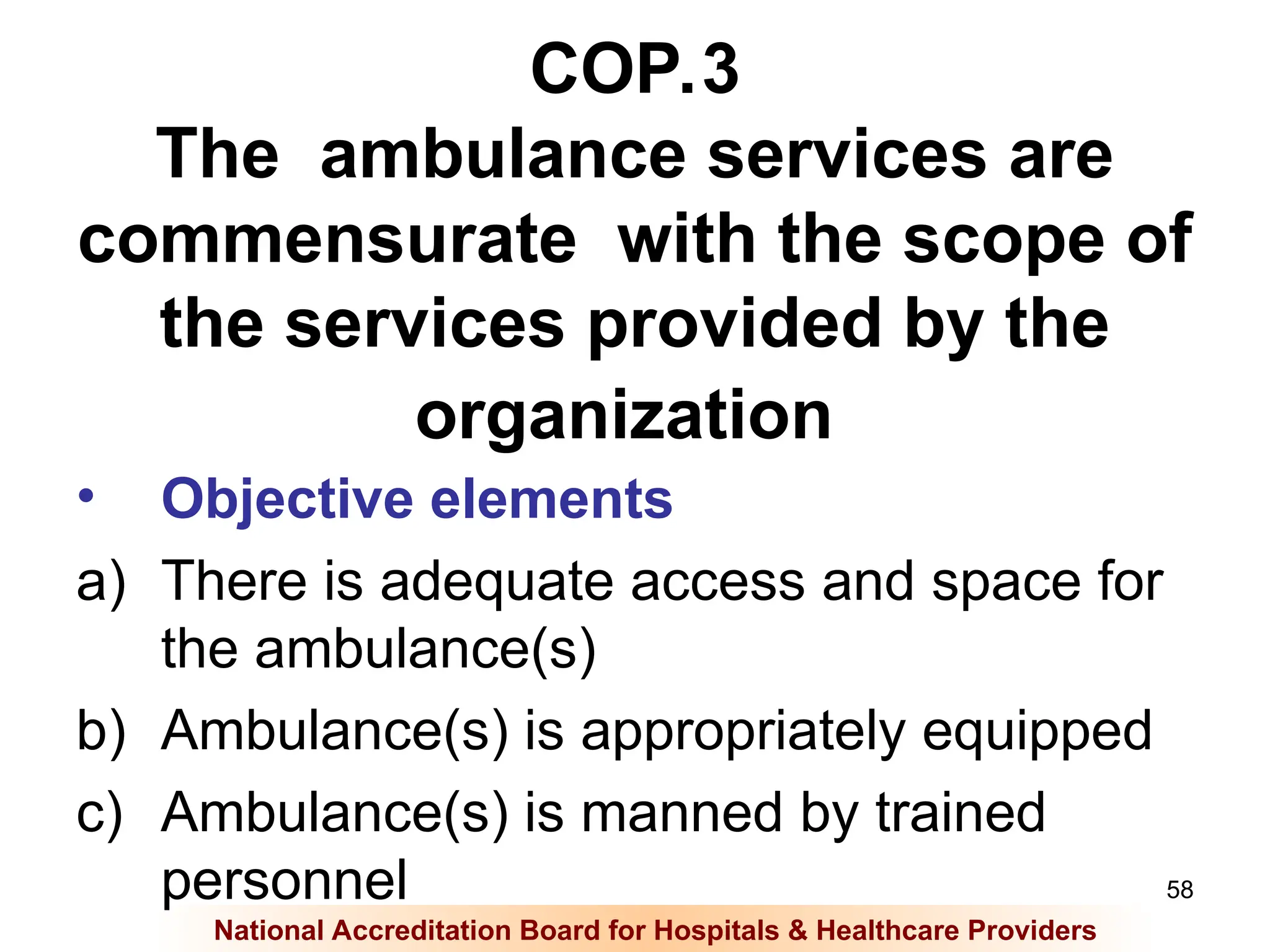 COP.3
The ambulance services are commensurate with the scope of the services provided by the organization

• Objective elements

a) There is adequate access and space for the ambulance(s)

b) Ambulance(s) is appropriately equipped

c) Ambulance(s) is manned by trained personnel

58

National Accreditation Board for Hospitals & Healthcare Providers